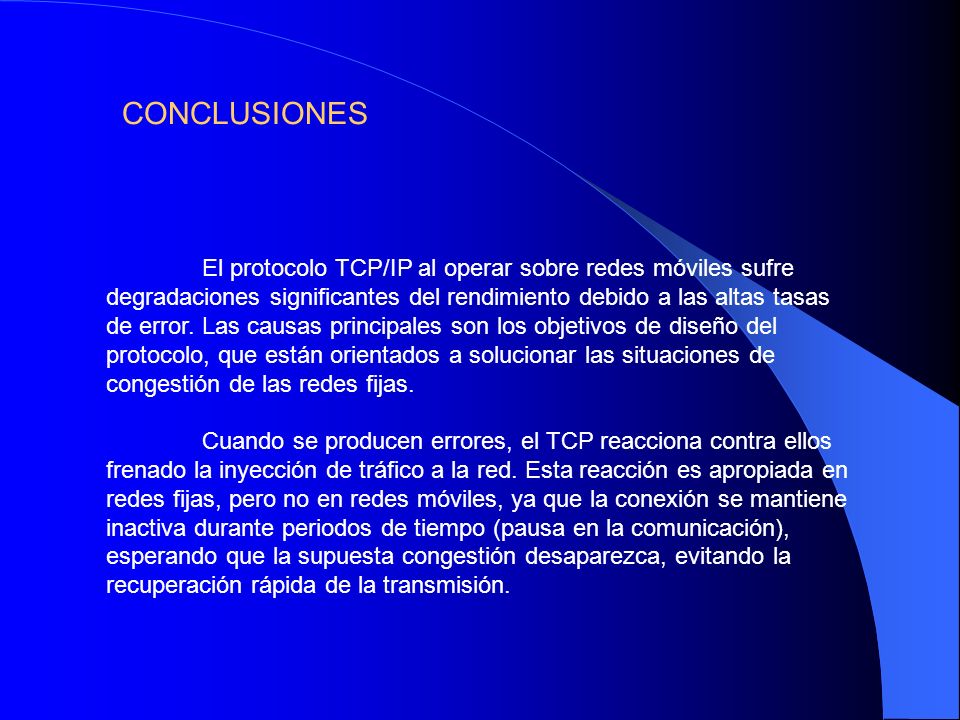 CONCLUSIONES

El protocolo TCP/IP al operar sobre redes móviles sufre degradaciones significantes del rendimiento debido a las altas tasas de error. Las causas principales son los objetivos de diseño del protocolo, que están orientados a solucionar las situaciones de congestión de las redes fijas.

Cuando se producen errores, el TCP reacciona contra ellos frenado la inyección de tráfico a la red. Esta reacción es apropiada en redes fijas, pero no en redes móviles, ya que la conexión se mantiene inactiva durante periodos de tiempo (pausa en la comunicación), esperando que la supuesta congestión desaparezca, evitando la recuperación rápida de la transmisión.